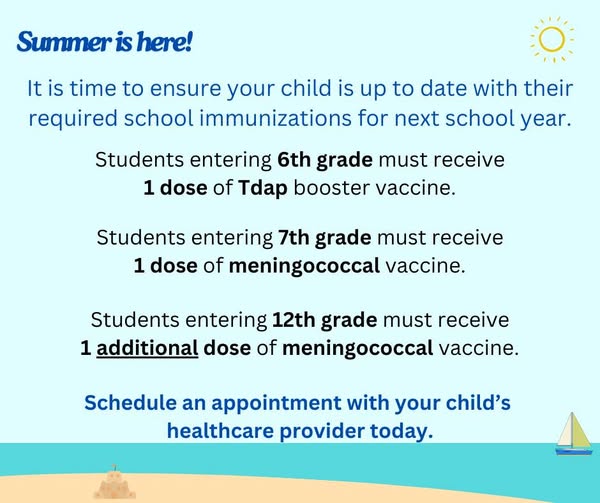 Summer is here!

It is time to ensure your child is up to date with their required school immunizations for next school year.

Students entering 6th grade must receive 1 dose of Tdap booster vaccine.

Students entering 7th grade must receive 1 dose of meningococcal vaccine.

Students entering 12th grade must receive 1 additional dose of meningococcal vaccine.

Schedule an appointment with your child's healthcare provider today.